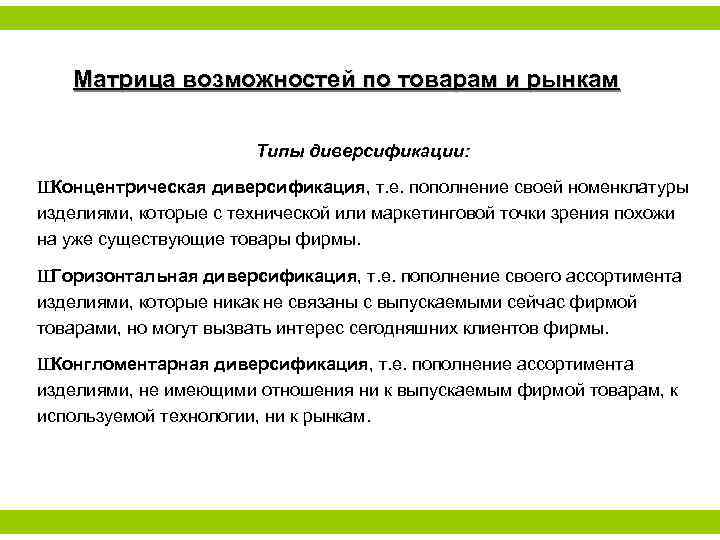 Матрица возможностей по товарам и рынкам

Типы диверсификации:

ШКонцентрическая диверсификация, т.е. пополнение своей номенклатуры изделиями, которые с технической или маркетинговой точки зрения похожи на уже существующие товары фирмы.

ШГоризонтальная диверсификация, т.е. пополнение своего ассортимента изделиями, которые никак не связаны с выпускаемыми сейчас фирмой товарами, но могут вызвать интерес сегодняшних клиентов фирмы.

ШКонгломентарная диверсификация, т.е. пополнение ассортимента изделиями, не имеющими отношения ни к выпускаемым фирмой товарам, к используемой технологии, ни к рынкам.